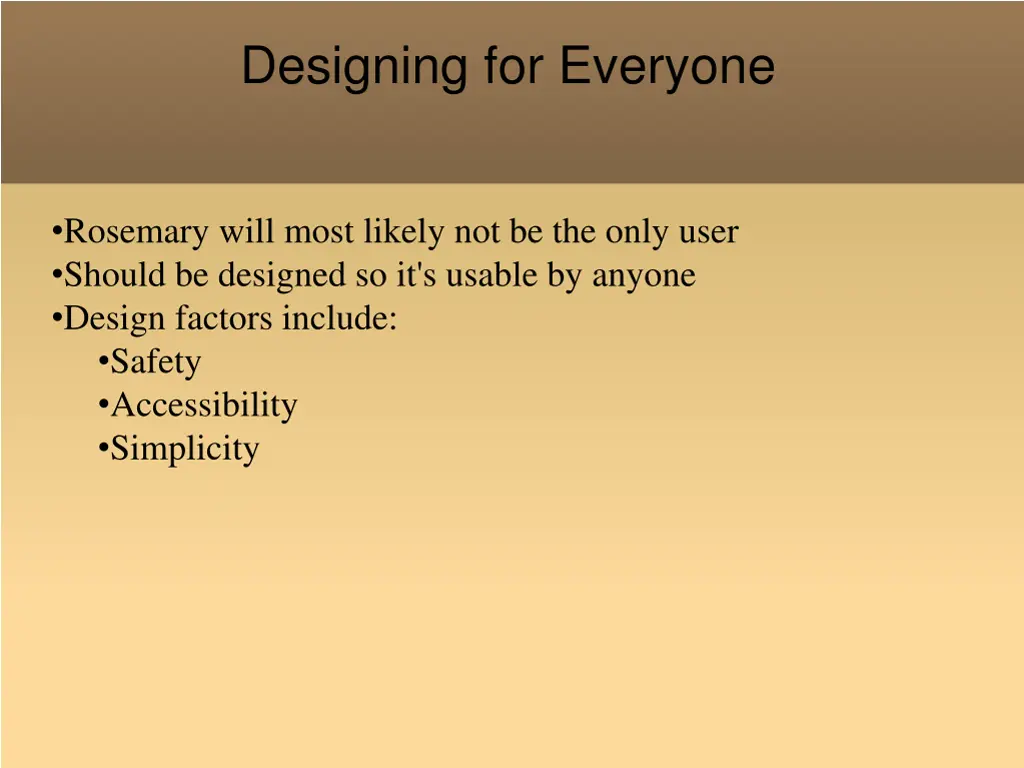 Designing for Everyone

•Rosemary will most likely not be the only user
•Should be designed so it's usable by anyone
•Design factors include:
•Safety
•Accessibility
•Simplicity